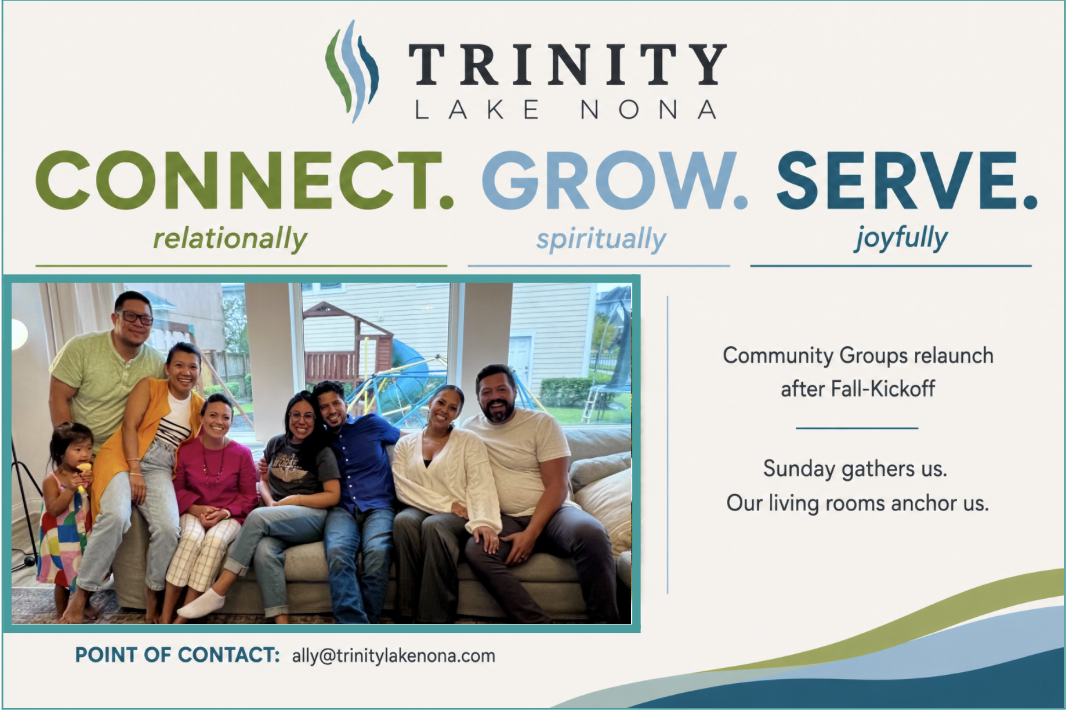 TRINITY
LAKE NONA

CONNECT. GROW. SERVE.
relationally spiritually joyfully

Community Groups relaunch after Fall-Kickoff

Sunday gathers us.
Our living rooms anchor us.

POINT OF CONTACT: ally@trinitylakenona.com